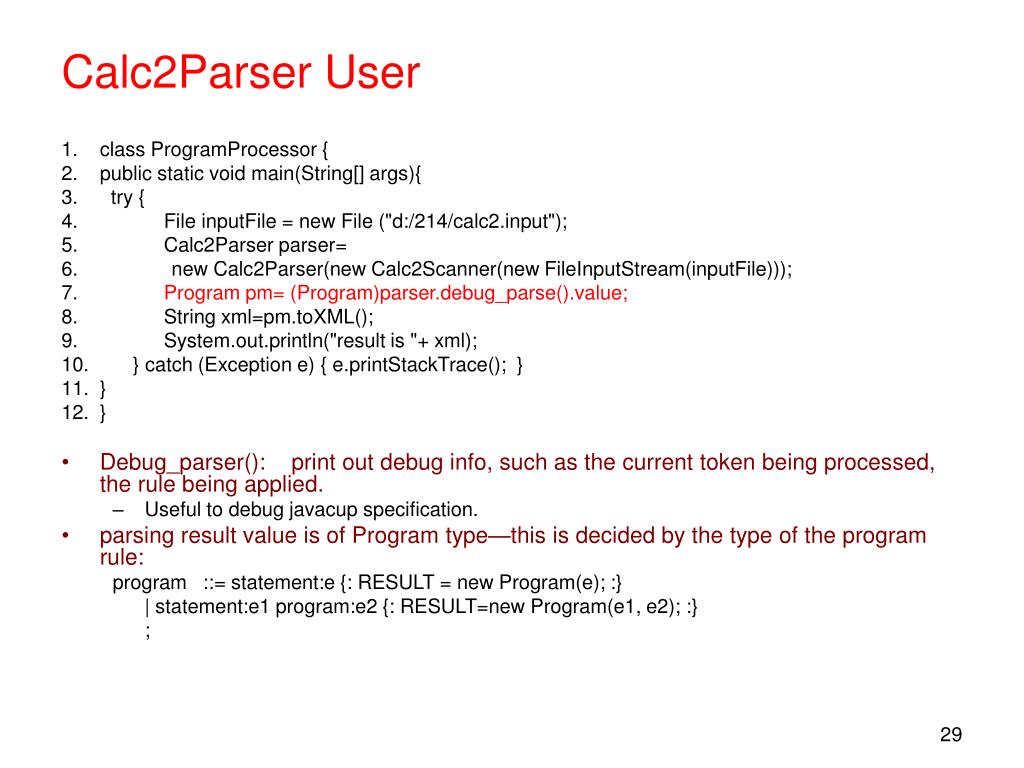 Calc2Parser User

1. class ProgramProcessor {
2. public static void main(String[] args){
3. try {
4. File inputFile = new File ("d:/214/calc2.input");
5. Calc2Parser parser=
6. new Calc2Parser(new Calc2Scanner(new FileInputStream(inputFile)));
7. Program pm= (Program)parser.debug_parse().value;
8. String xml=pm.toXML();
9. System.out.println("result is "+ xml);
10. } catch (Exception e) { e.printStackTrace(); }
11. }
12. }

• Debug_parser(): print out debug info, such as the current token being processed, the rule being applied.
– Useful to debug javacup specification.
• parsing result value is of Program type—this is decided by the type of the program rule:
program ::= statement:e {: RESULT = new Program(e); :}
| statement:e1 program:e2 {: RESULT=new Program(e1, e2); :}
;

29